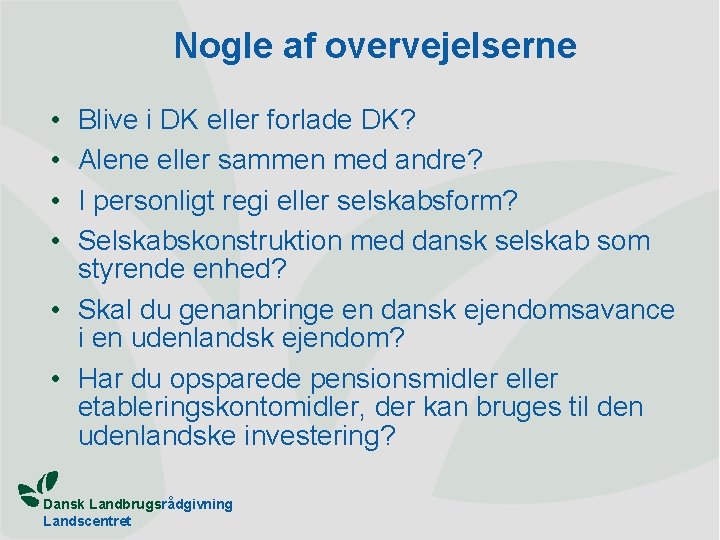 Nogle af overvejelserne

• Blive i DK eller forlade DK?
• Alene eller sammen med andre?
• I personligt regi eller selskabsform?
• Selskabskonstruktion med dansk selskab som styrende enhed?
• Skal du genanbringe en dansk ejendomsavance i en udenlandsk ejendom?
• Har du opsparede pensionsmidler eller etableringskontomidler, der kan bruges til den udenlandske investering?

Dansk Landbrugsrådgivning
Landscentret